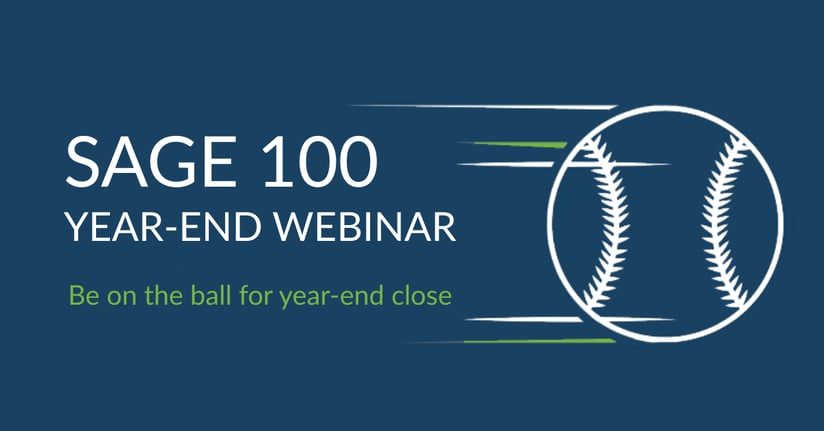 SAGE 100
YEAR-END WEBINAR

Be on the ball for year-end close